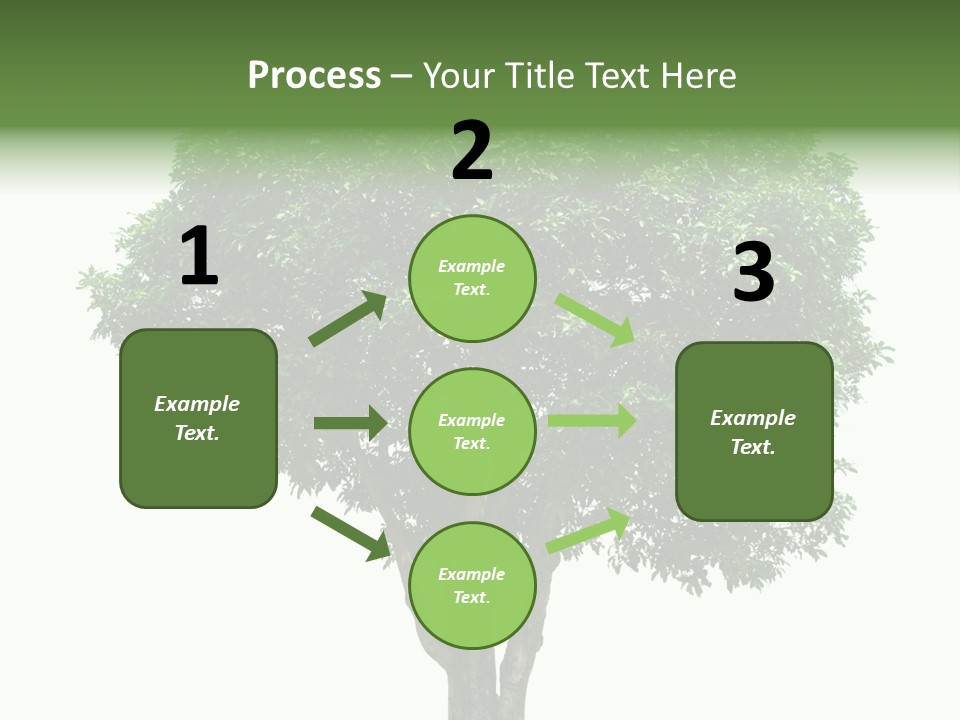 Process – Your Title Text Here

1

Example Text.

2

Example Text.

Example Text.

Example Text.

3

Example Text.